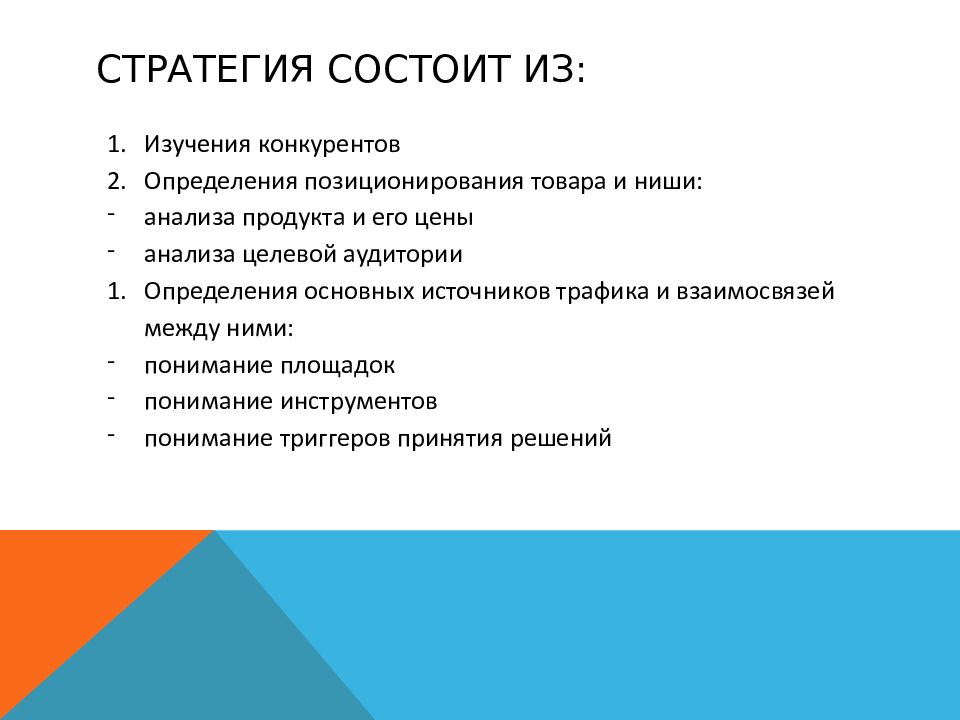 СТРАТЕГИЯ СОСТОИТ ИЗ:

1. Изучения конкурентов
2. Определения позиционирования товара и ниши:
- анализа продукта и его цены
- анализа целевой аудитории
1. Определения основных источников трафика и взаимосвязей между ними:
- понимание площадок
- понимание инструментов
- понимание триггеров принятия решений